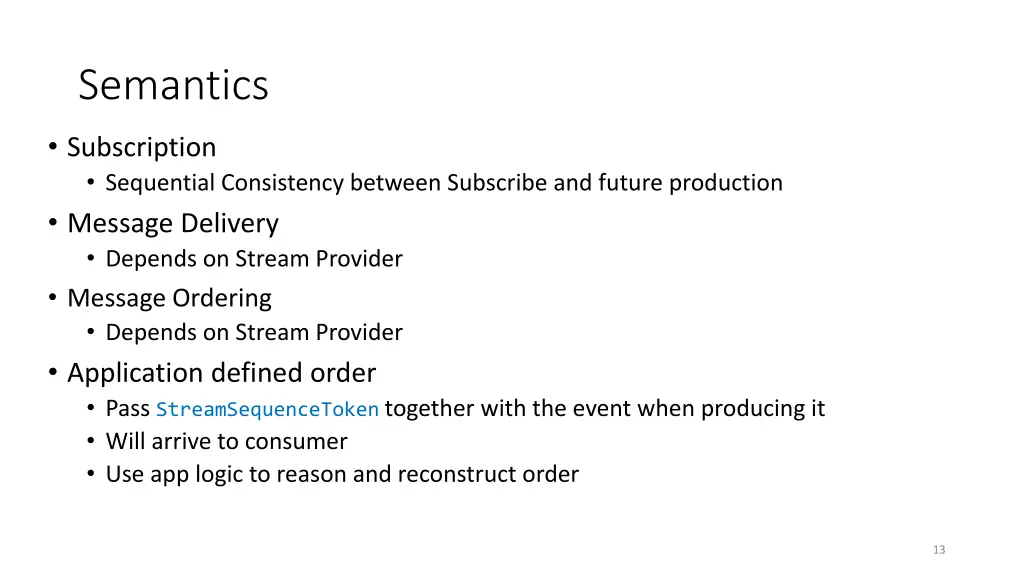 Semantics

• Subscription
  • Sequential Consistency between Subscribe and future production
• Message Delivery
  • Depends on Stream Provider
• Message Ordering
  • Depends on Stream Provider
• Application defined order
  • Pass StreamSequenceToken together with the event when producing it
  • Will arrive to consumer
  • Use app logic to reason and reconstruct order

13